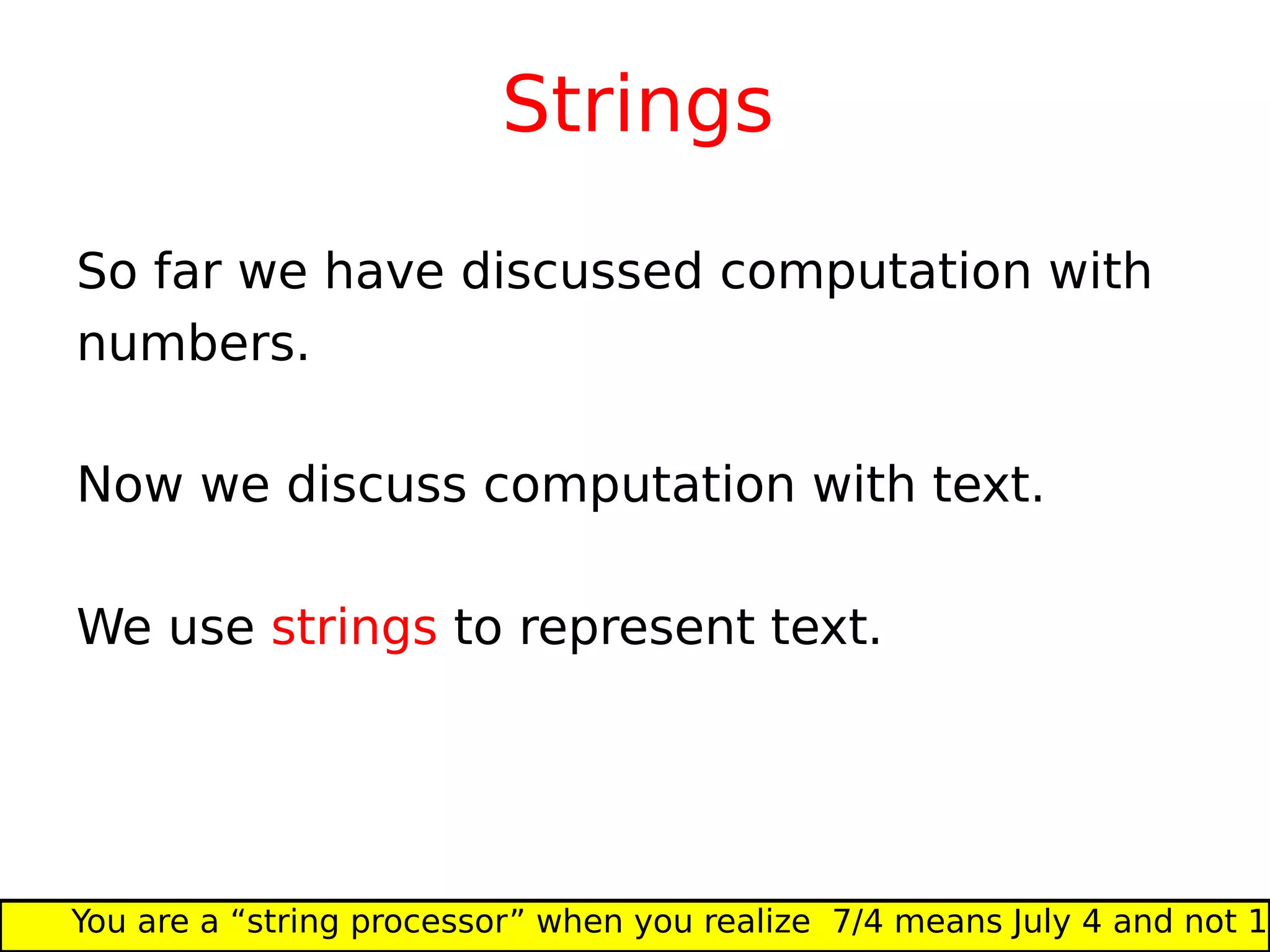 Strings

So far we have discussed computation with numbers.

Now we discuss computation with text.

We use strings to represent text.

You are a “string processor” when you realize 7/4 means July 4 and not 1